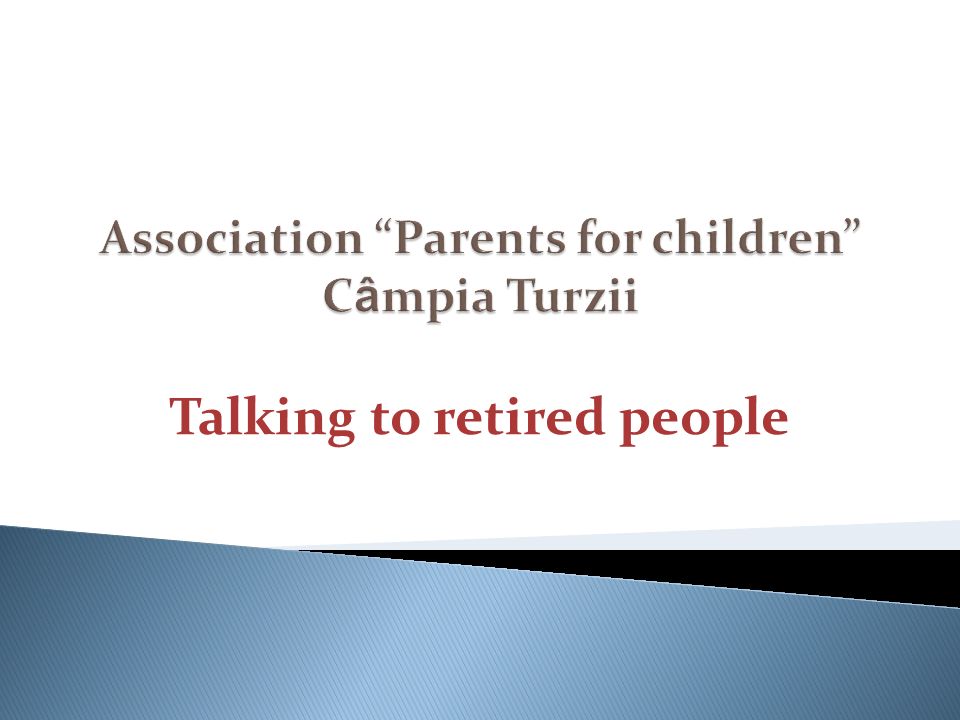 Association “Parents for children” Câmpia Turzii

Talking to retired people